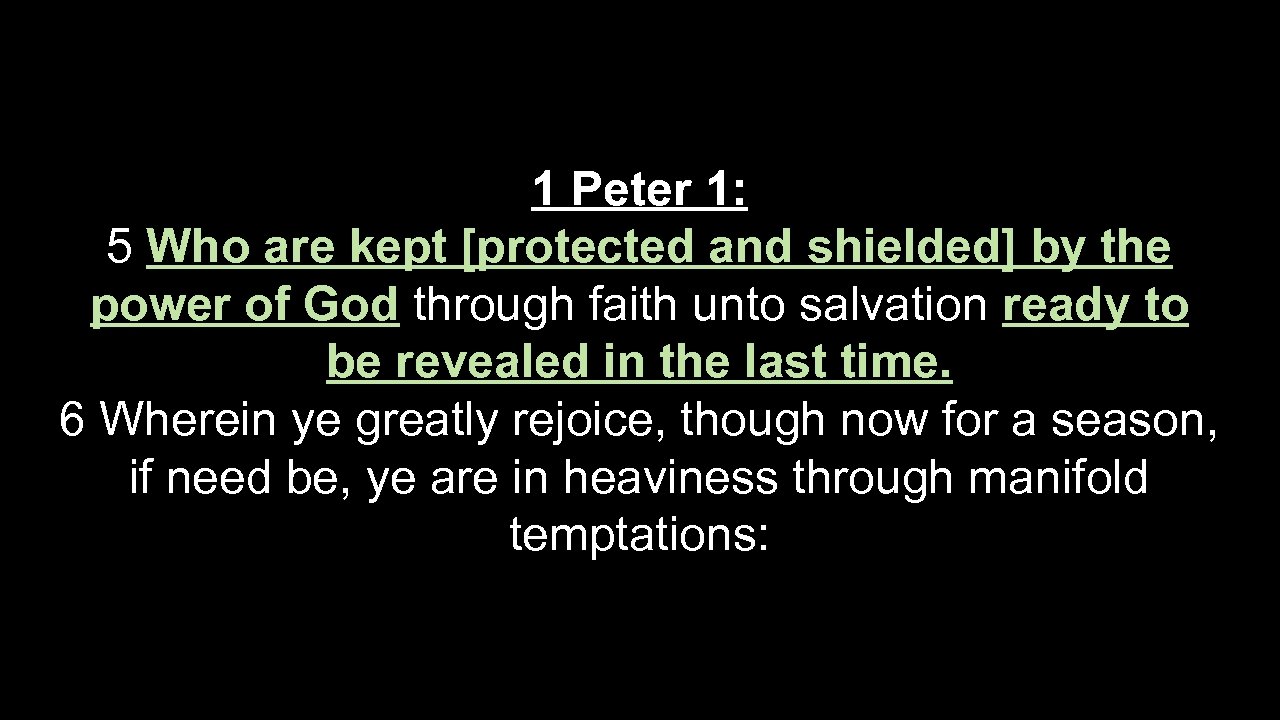 1 Peter 1:
5 Who are kept [protected and shielded] by the power of God through faith unto salvation ready to be revealed in the last time.
6 Wherein ye greatly rejoice, though now for a season, if need be, ye are in heaviness through manifold temptations: